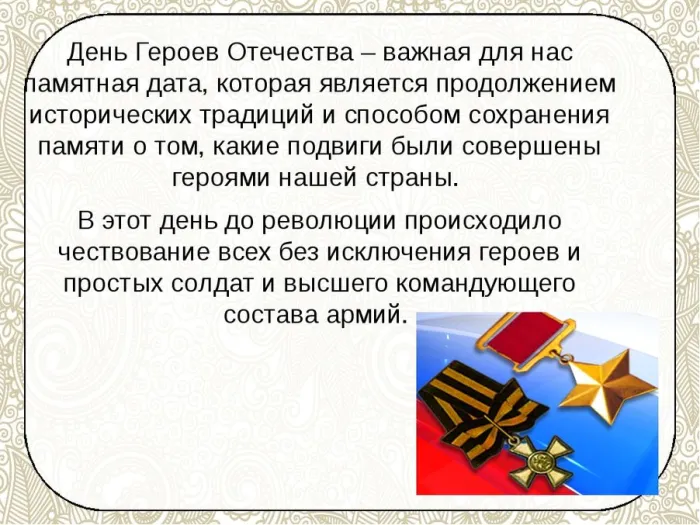 День Героев Отечества – важная для нас памятная дата, которая является продолжением исторических традиций и способом сохранения памяти о том, какие подвиги были совершены героями нашей страны.

В этот день до революции происходило чествование всех без исключения героев и простых солдат и высшего командующего состава армий.